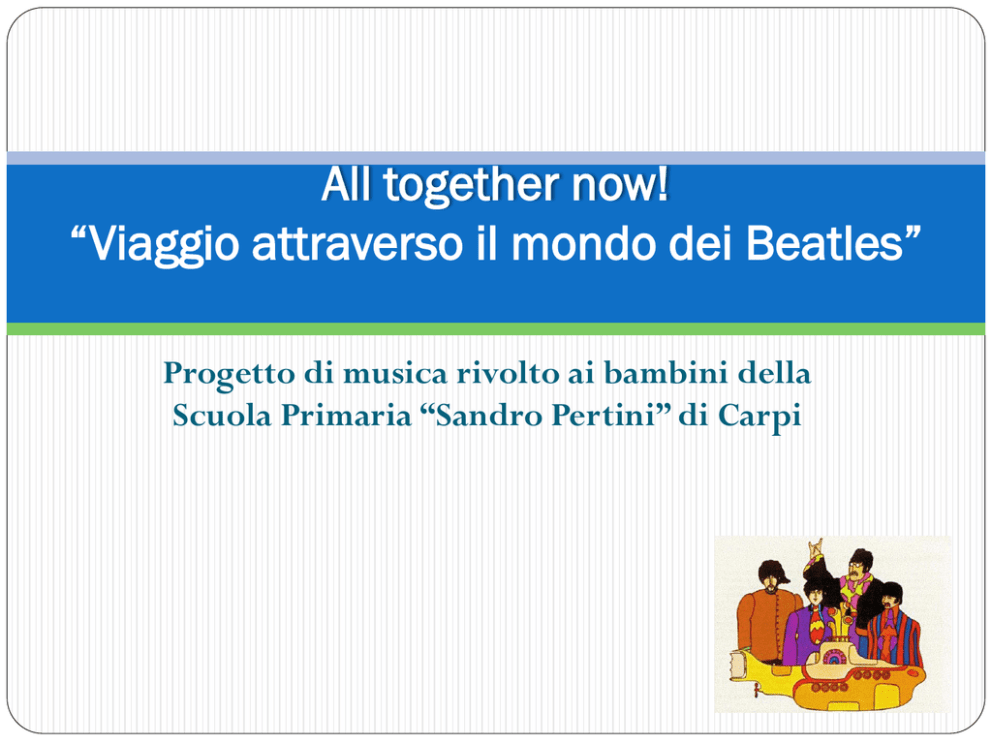 All together now!
“Viaggio attraverso il mondo dei Beatles”

Progetto di musica rivolto ai bambini della Scuola Primaria “Sandro Pertini” di Carpi